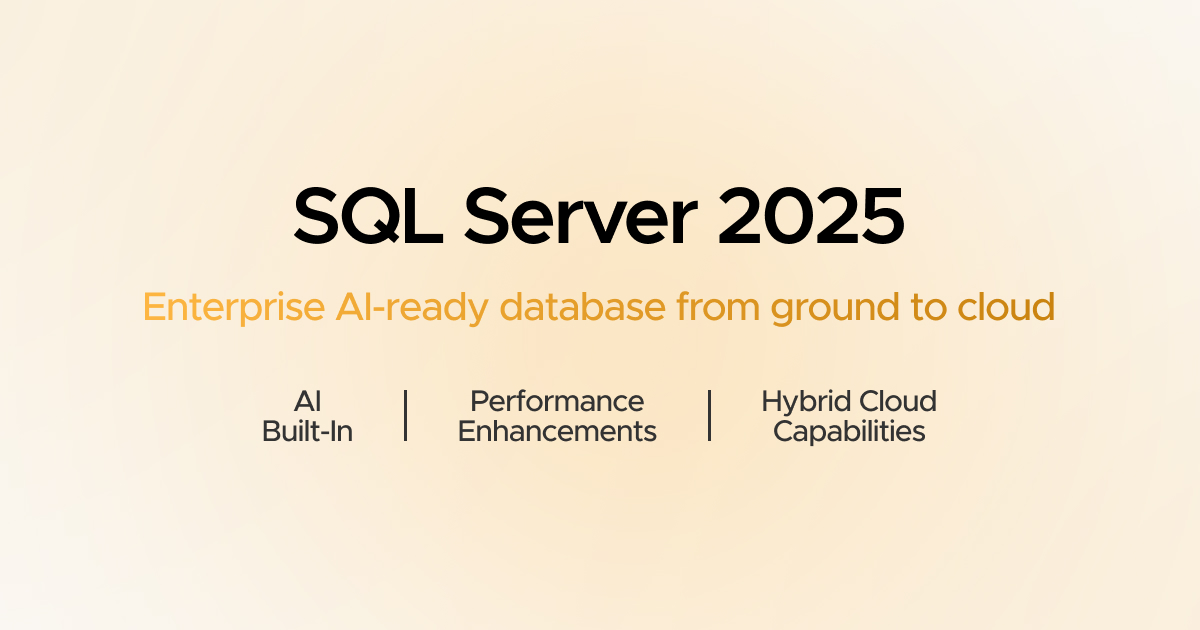 SQL Server 2025

Enterprise AI-ready database from ground to cloud

AI Built-In | Performance Enhancements | Hybrid Cloud Capabilities